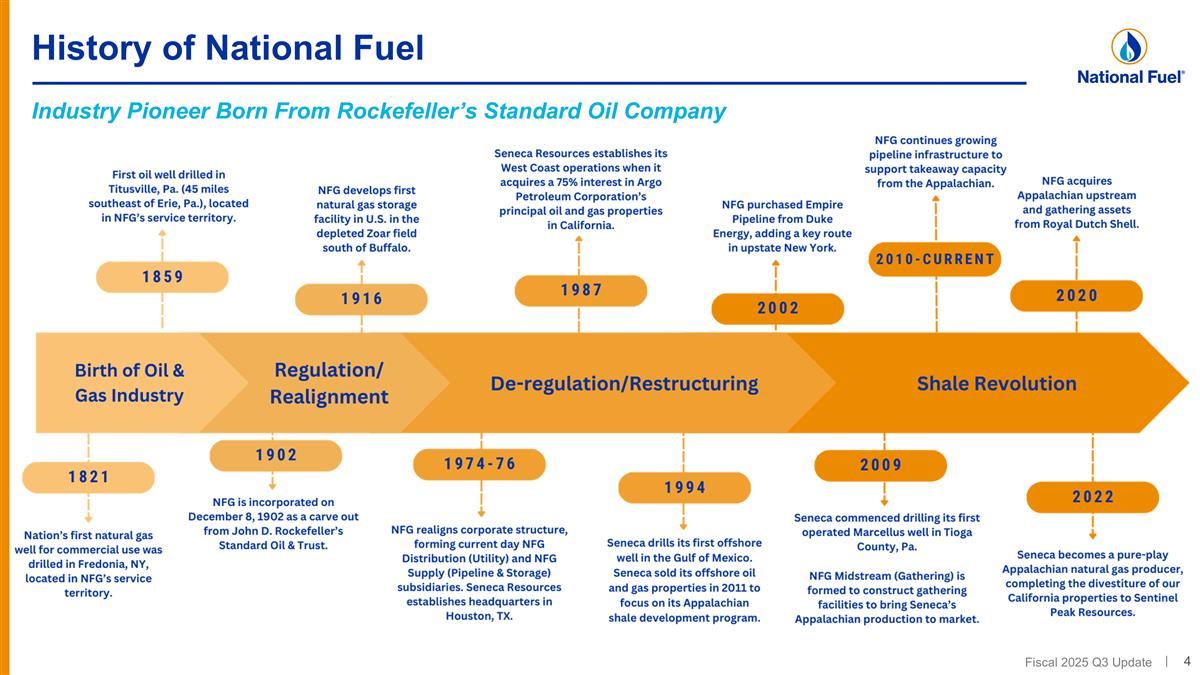 History of National Fuel

National Fuel®

Industry Pioneer Born From Rockefeller's Standard Oil Company

First oil well drilled in Titusville, Pa. (45 miles southeast of Erie, Pa.), located in NFG's service territory.

1859

NFG develops first natural gas storage facility in U.S. in the depleted Zoar field south of Buffalo.

1916

Seneca Resources establishes its West Coast operations when it acquires a 75% interest in Argo Petroleum Corporation's principal oil and gas properties in California.

1987

NFG purchased Empire Pipeline from Duke Energy, adding a key route in upstate New York.

2002

NFG continues growing pipeline infrastructure to support takeaway capacity from the Appalachian.

2010-CURRENT

NFG acquires Appalachian upstream and gathering assets from Royal Dutch Shell.

2020

Birth of Oil & Gas Industry

Regulation/ Realignment

De-regulation/Restructuring

Shale Revolution

1821

Nation's first natural gas well for commercial use was drilled in Fredonia, NY, located in NFG's service territory.

1902

NFG is incorporated on December 8, 1902 as a carve out from John D. Rockefeller's Standard Oil & Trust.

1974-76

NFG realigns corporate structure, forming current day NFG Distribution (Utility) and NFG Supply (Pipeline & Storage) subsidiaries. Seneca Resources establishes headquarters in Houston, TX.

1994

Seneca drills its first offshore well in the Gulf of Mexico. Seneca sold its offshore oil and gas properties in 2011 to focus on its Appalachian shale development program.

2009

Seneca commenced drilling its first operated Marcellus well in Tioga County, Pa.

NFG Midstream (Gathering) is formed to construct gathering facilities to bring Seneca's Appalachian production to market.

2022

Seneca becomes a pure-play Appalachian natural gas producer, completing the divestiture of our California properties to Sentinel Peak Resources.

Fiscal 2025 Q3 Update | 4